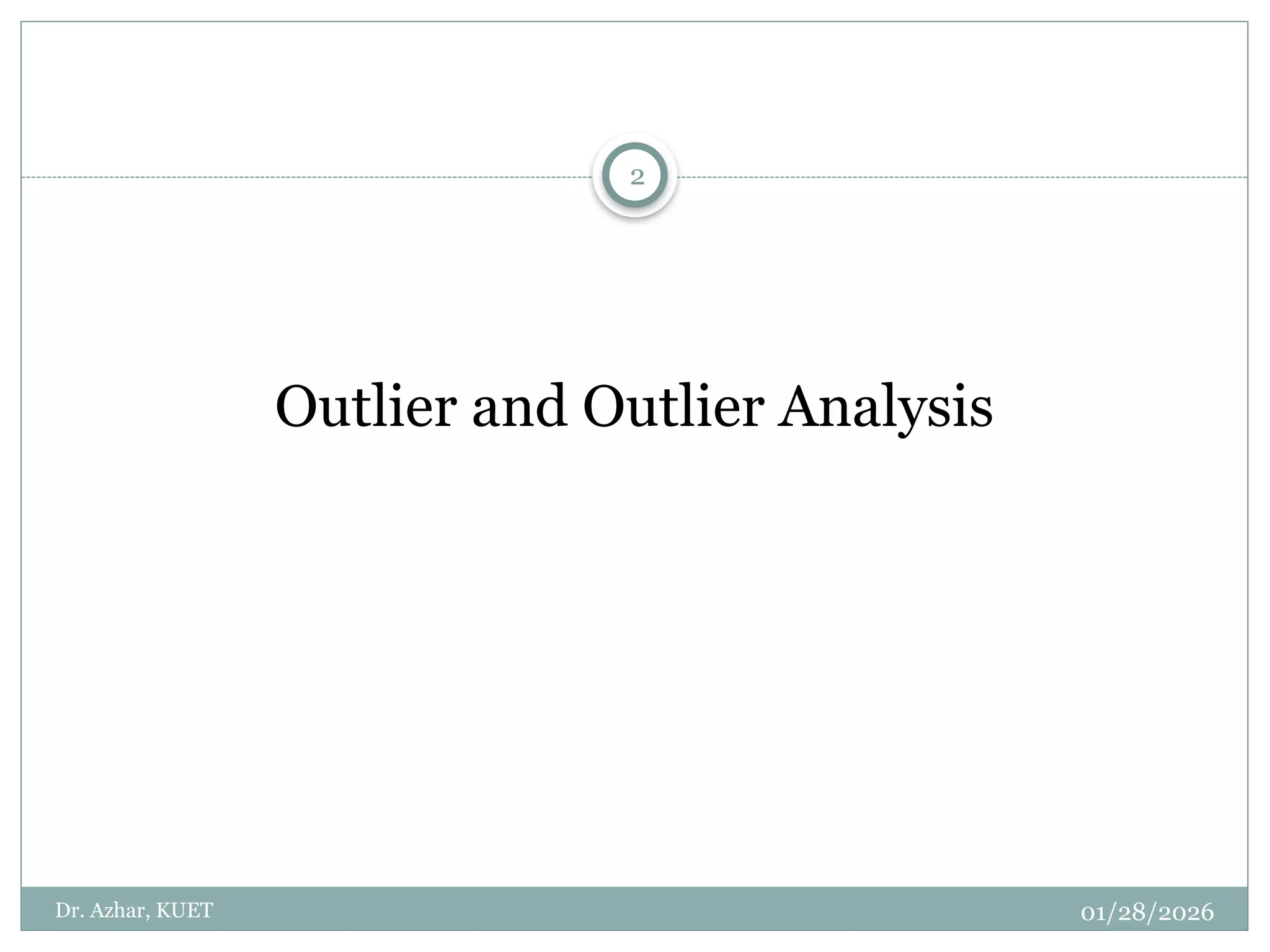 2

Outlier and Outlier Analysis

Dr. Azhar, KUET

01/28/2026